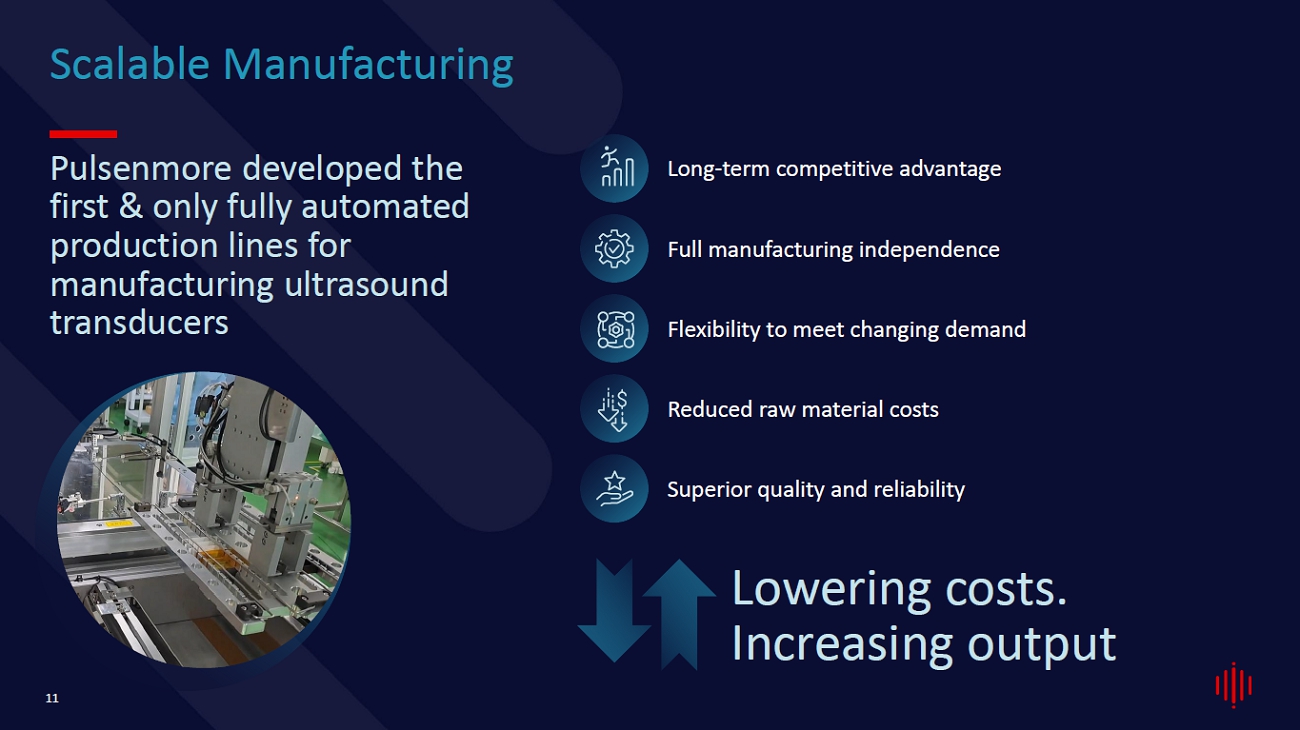 Scalable Manufacturing

Pulsenmore developed the first & only fully automated production lines for manufacturing ultrasound transducers

Long-term competitive advantage

Full manufacturing independence

Flexibility to meet changing demand

Reduced raw material costs

Superior quality and reliability

Lowering costs.
Increasing output

11